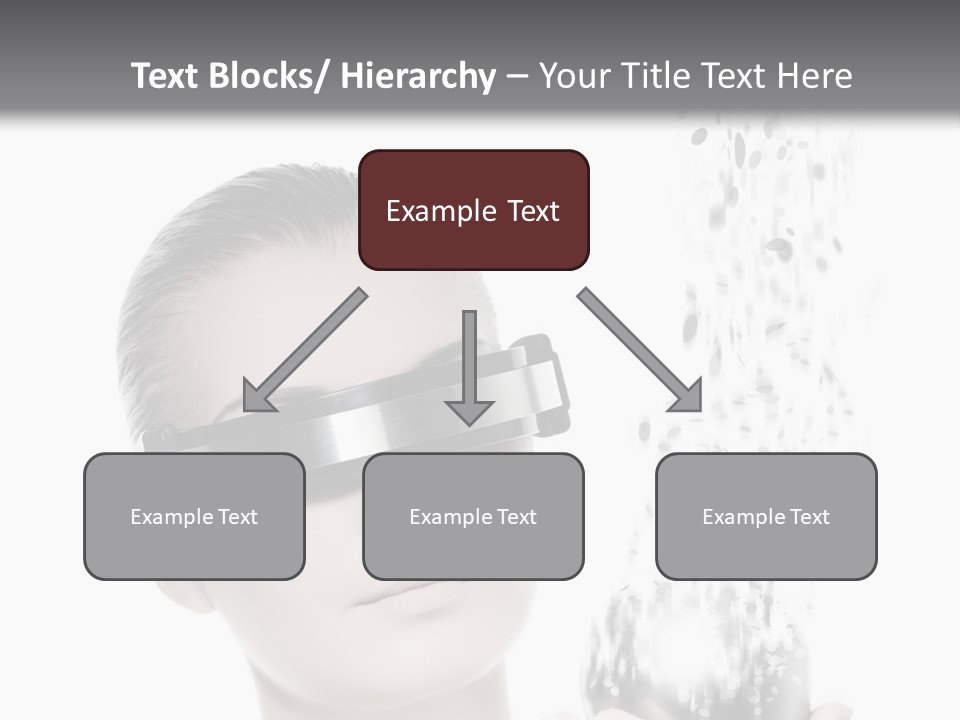 Text Blocks/ Hierarchy – Your Title Text Here

Example Text

Example Text

Example Text

Example Text